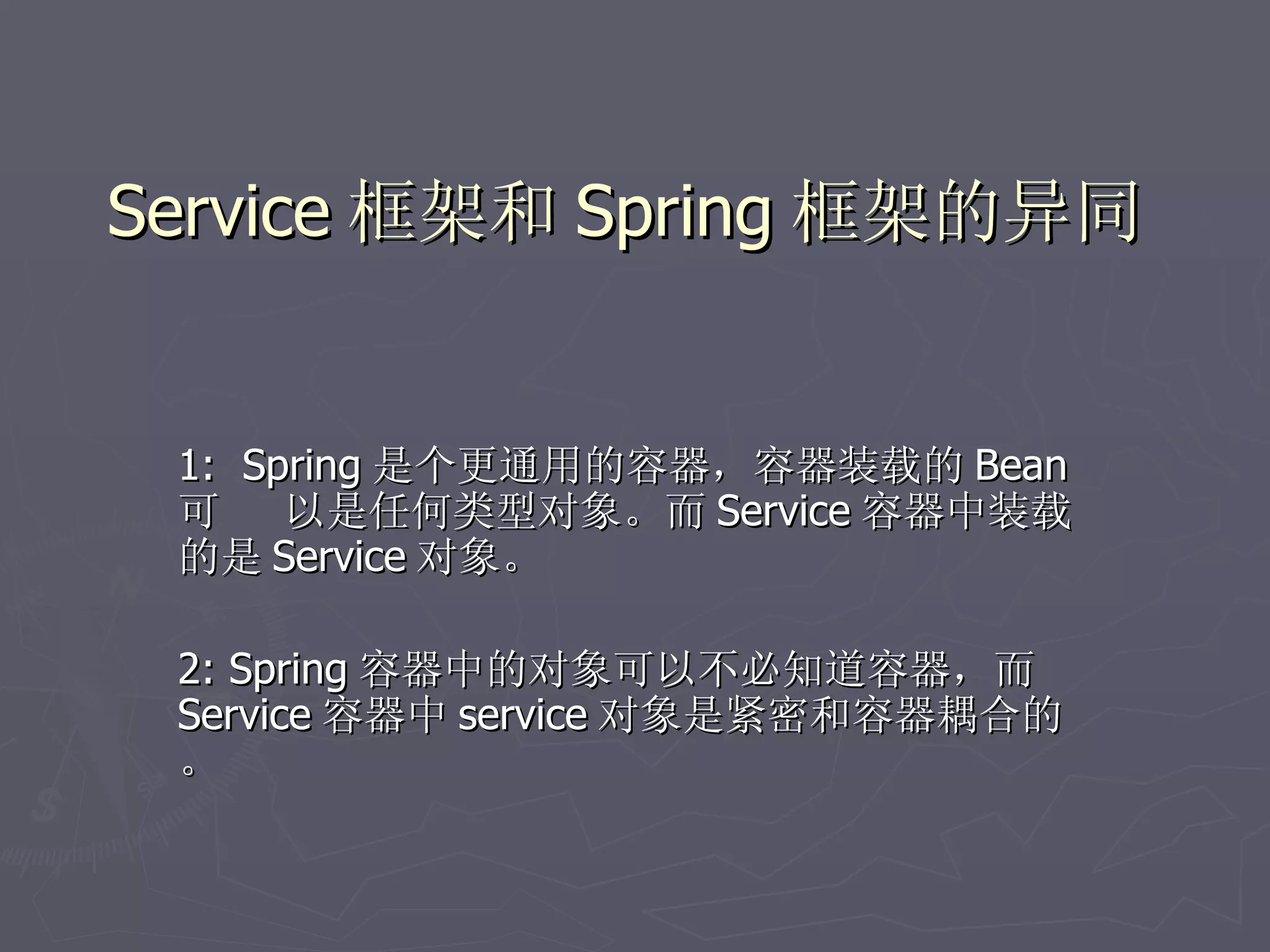 Service 框架和 Spring 框架的异同

1: Spring 是个更通用的容器，容器装载的 Bean 可 以是任何类型对象。而 Service 容器中装载的是 Service 对象。

2: Spring 容器中的对象可以不必知道容器，而 Service 容器中 service 对象是紧密和容器耦合的。